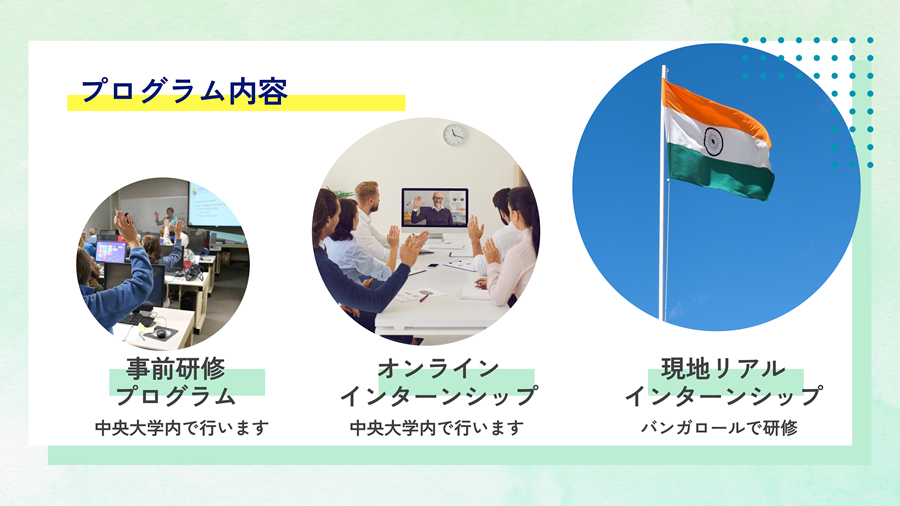 プログラム内容

事前研修
プログラム
中央大学内で行います

オンライン
インターンシップ
中央大学内で行います

現地リアル
インターンシップ
バンガロールで研修